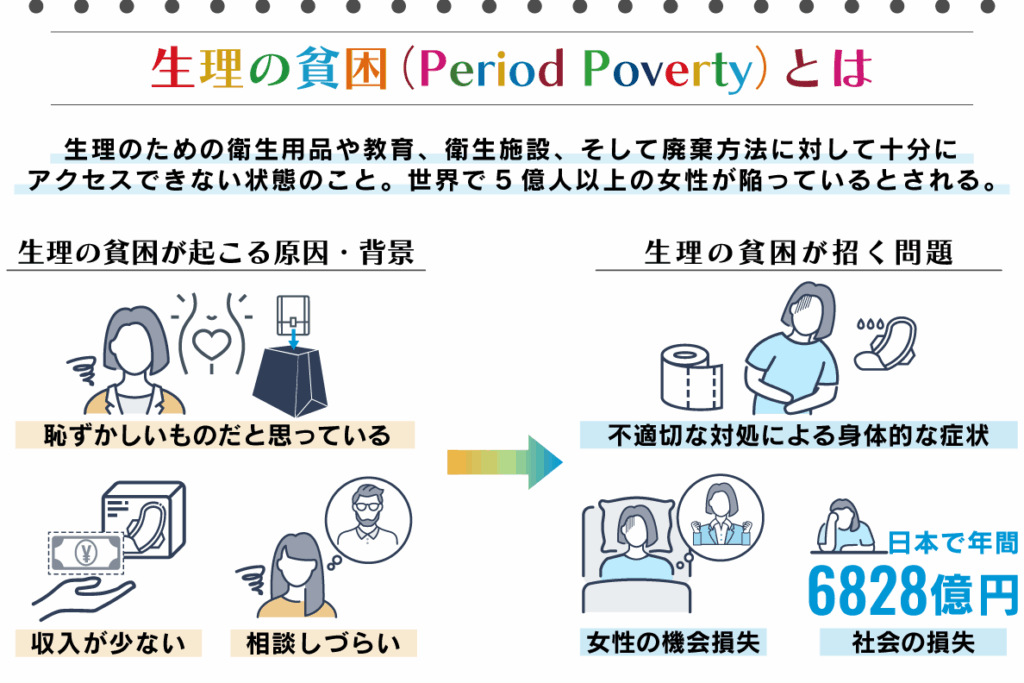 生理の貧困（Period Poverty）とは

生理のための衛生用品や教育、衛生施設、そして廃棄方法に対して十分にアクセスできない状態のこと。世界で５億人以上の女性が陥っているとされる。

生理の貧困が起こる原因・背景

恥ずかしいものだと思っている

¥

収入が少ない

相談しづらい

生理の貧困が招く問題

不適切な対処による身体的な症状

女性の機会損失

日本で年間

6828億円

社会の損失